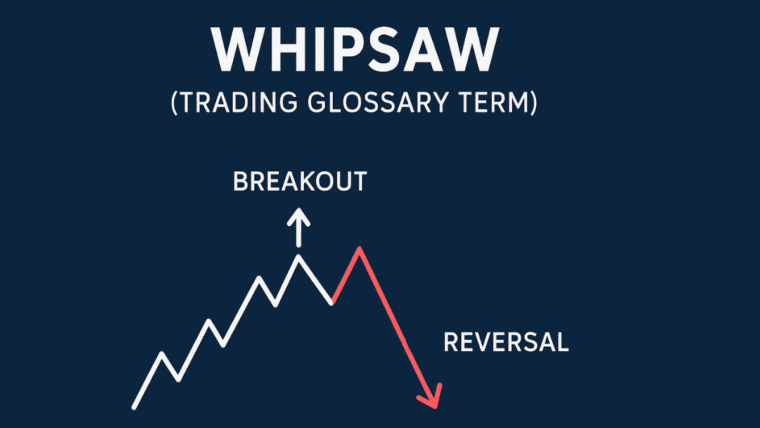 WHIPSAW
(TRADING GLOSSARY TERM)

BREAKOUT

REVERSAL